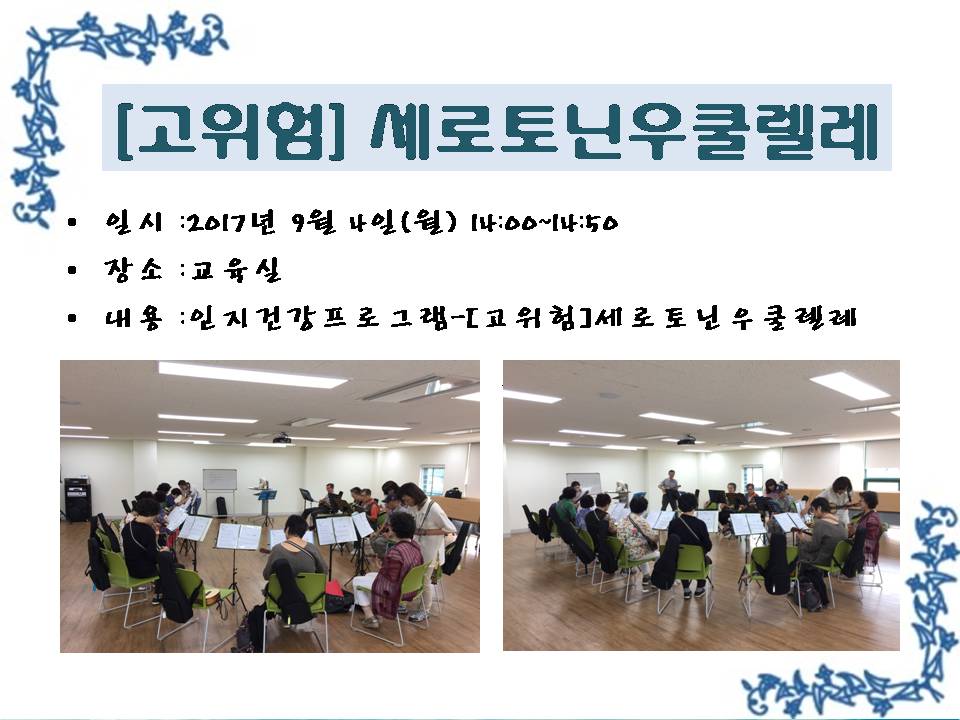 [고위험] 세로토닌우쿨렐레

• 일시 :2017년 9월 4일(월) 14:00~14:50
• 장소 :교육실
• 내용 :인지건강프로그램-[고위험]세로토닌우쿨렐레